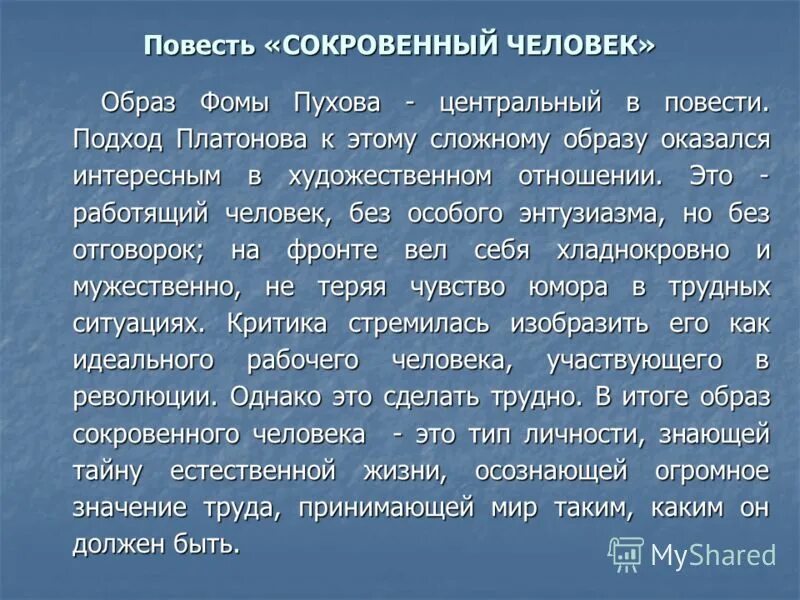 Повесть «СОКРОВЕННЫЙ ЧЕЛОВЕК»

Образ Фомы Пухова - центральный в повести. Подход Платонова к этому сложному образу оказался интересным в художественном отношении. Это - работящий человек, без особого энтузиазма, но без отговорок; на фронте вел себя хладнокровно и мужественно, не теряя чувство юмора в трудных ситуациях. Критика стремилась изобразить его как идеального рабочего человека, участвующего в революции. Однако это сделать трудно. В итоге образ сокровенного человека - это тип личности, знающей тайну естественной жизни, осознающей огромное значение труда, принимающей мир таким, каким он должен быть.

MyShared